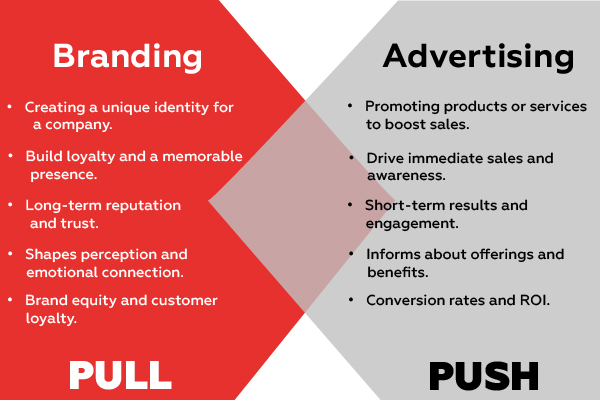 Branding

• Creating a unique identity for a company.

• Build loyalty and a memorable presence.

• Long-term reputation and trust.

• Shapes perception and emotional connection.

• Brand equity and customer loyalty.

PULL

Advertising

• Promoting products or services to boost sales.

• Drive immediate sales and awareness.

• Short-term results and engagement.

• Informs about offerings and benefits.

• Conversion rates and ROI.

PUSH